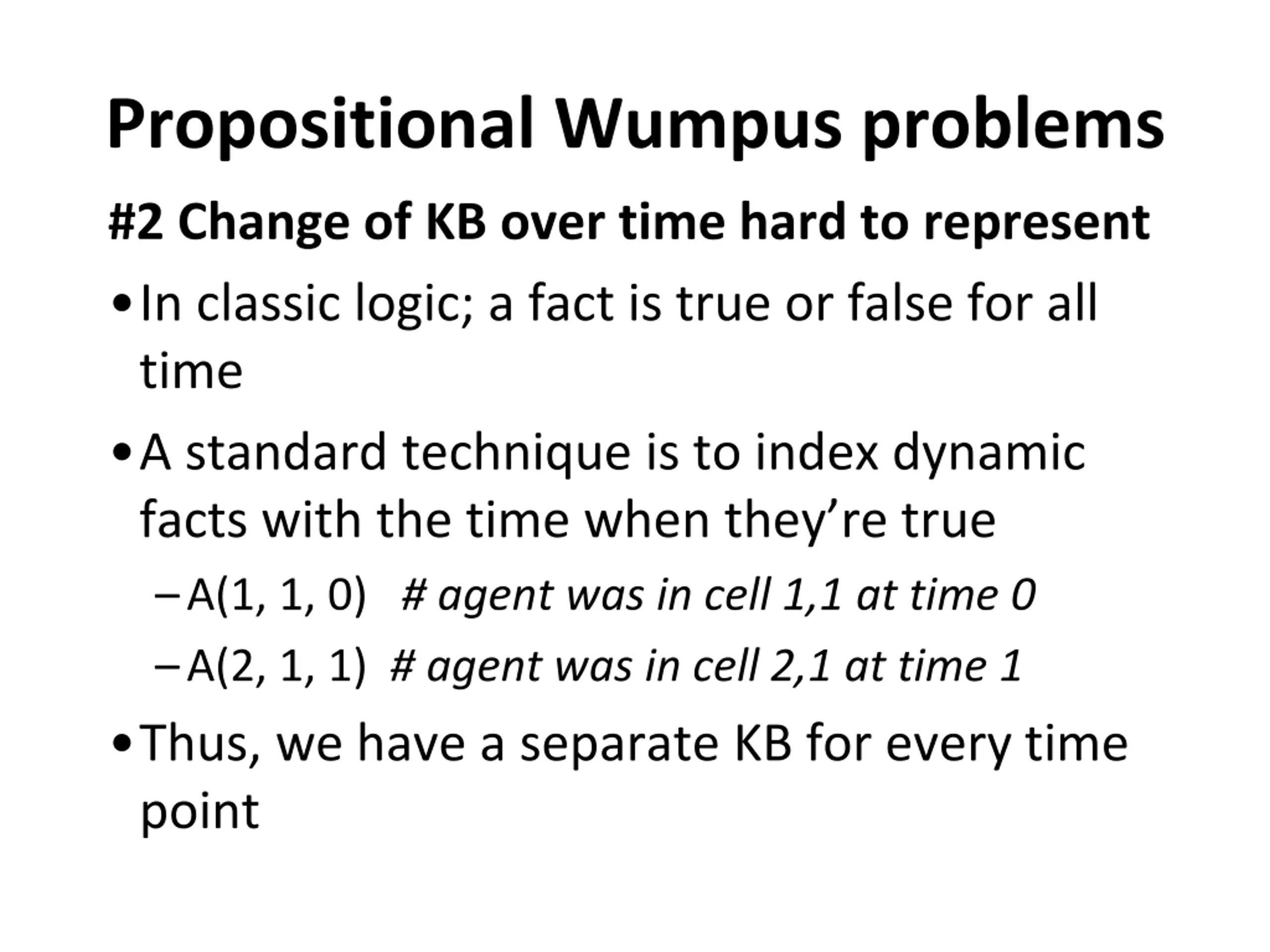 Propositional Wumpus problems

#2 Change of KB over time hard to represent

• In classic logic; a fact is true or false for all time

• A standard technique is to index dynamic facts with the time when they're true

– A(1, 1, 0) # agent was in cell 1,1 at time 0

– A(2, 1, 1) # agent was in cell 2,1 at time 1

• Thus, we have a separate KB for every time point